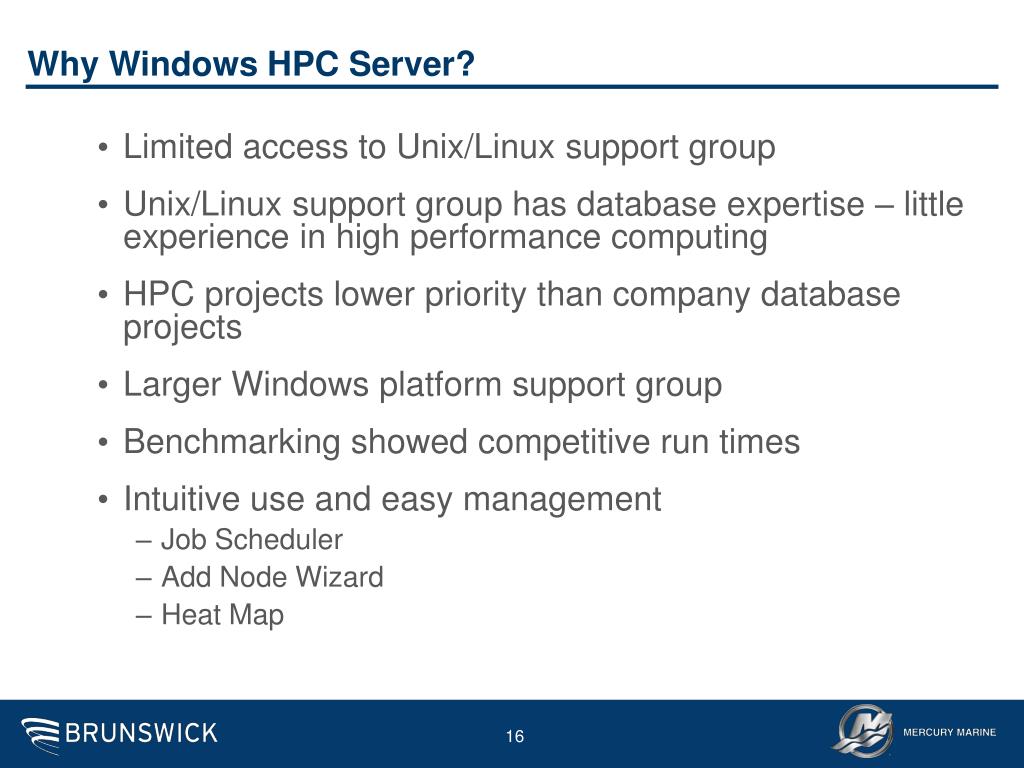 Why Windows HPC Server?

• Limited access to Unix/Linux support group
• Unix/Linux support group has database expertise – little experience in high performance computing
• HPC projects lower priority than company database projects
• Larger Windows platform support group
• Benchmarking showed competitive run times
• Intuitive use and easy management
– Job Scheduler
– Add Node Wizard
– Heat Map

BRUNSWICK
16
MERCURY MARINE